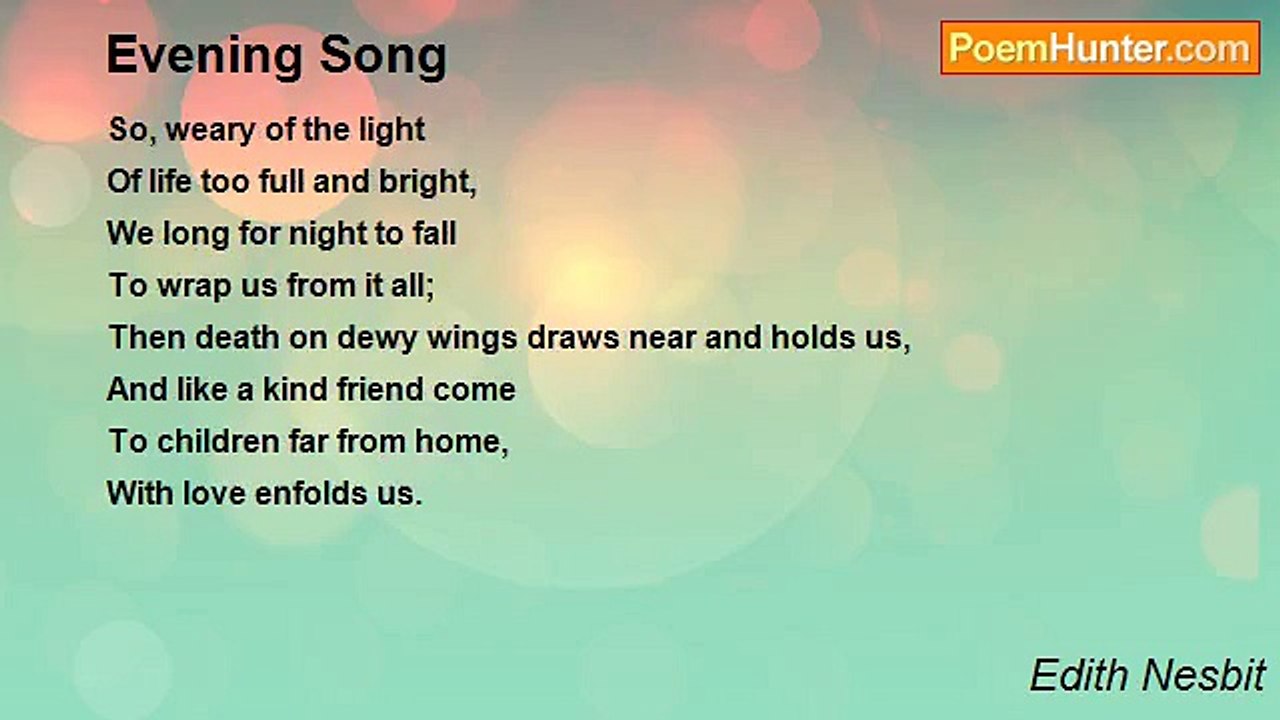 Evening Song

PoemHunter.com

So, weary of the light
Of life too full and bright,
We long for night to fall
To wrap us from it all;
Then death on dewy wings draws near and holds us,
And like a kind friend come
To children far from home,
With love enfolds us.

Edith Nesbit